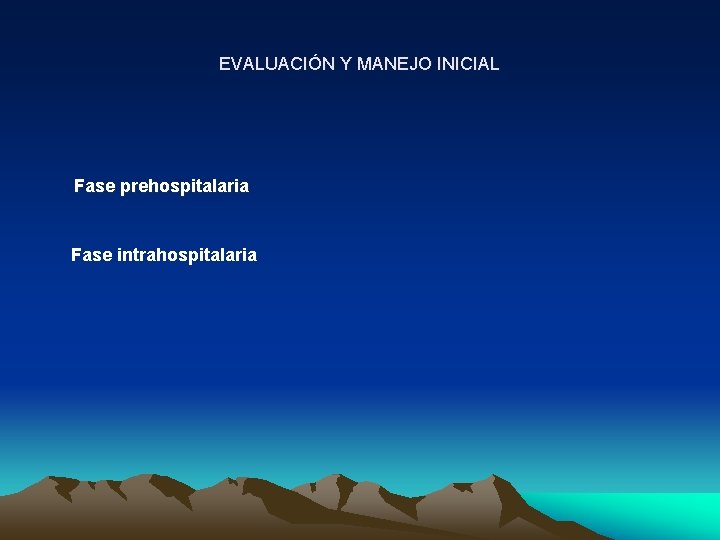 EVALUACIÓN Y MANEJO INICIAL

Fase prehospitalaria

Fase intrahospitalaria